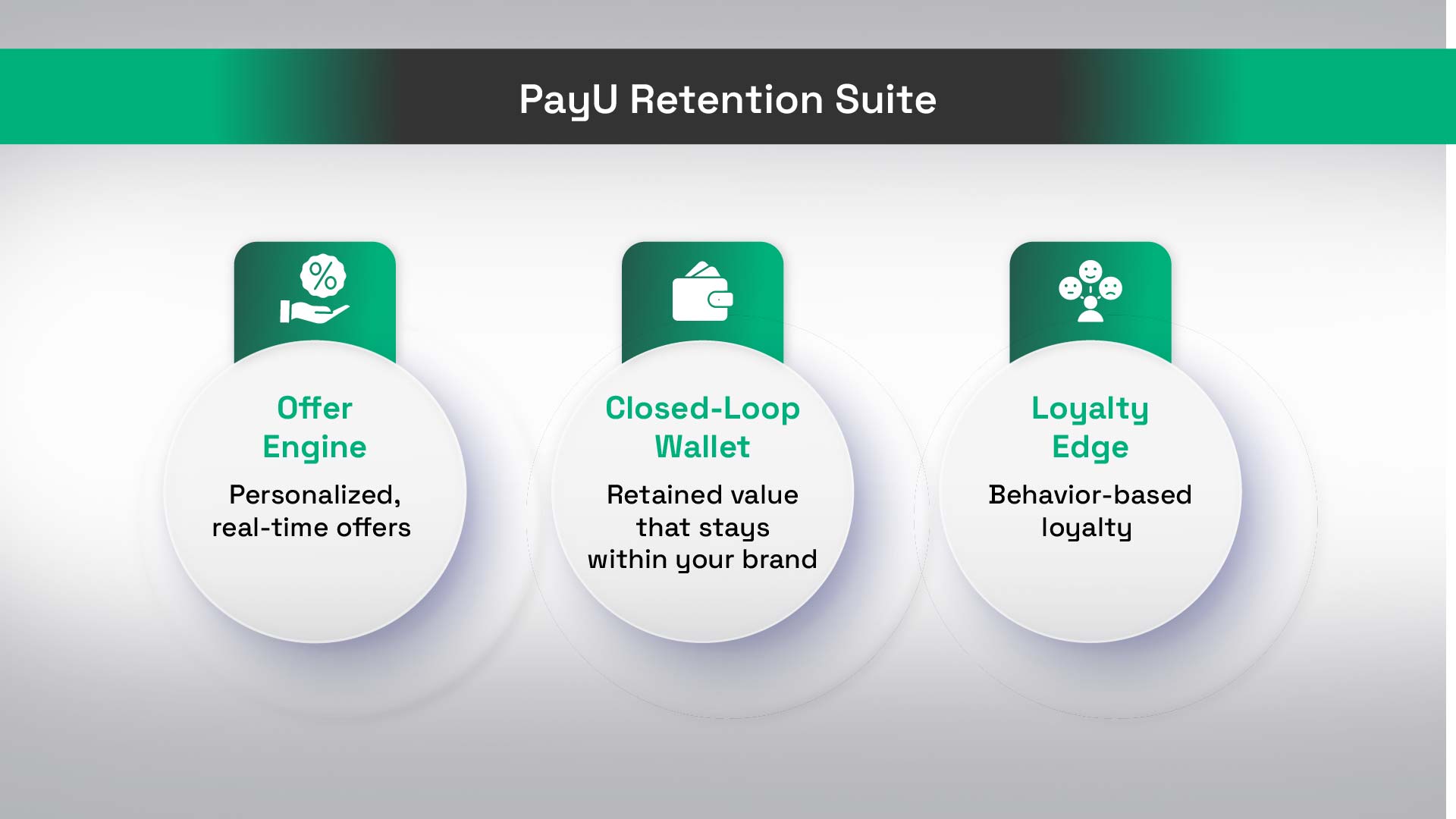 PayU Retention Suite

%

Offer Engine

Personalized, real-time offers

Closed-Loop Wallet

Retained value that stays within your brand

Loyalty Edge

Behavior-based loyalty